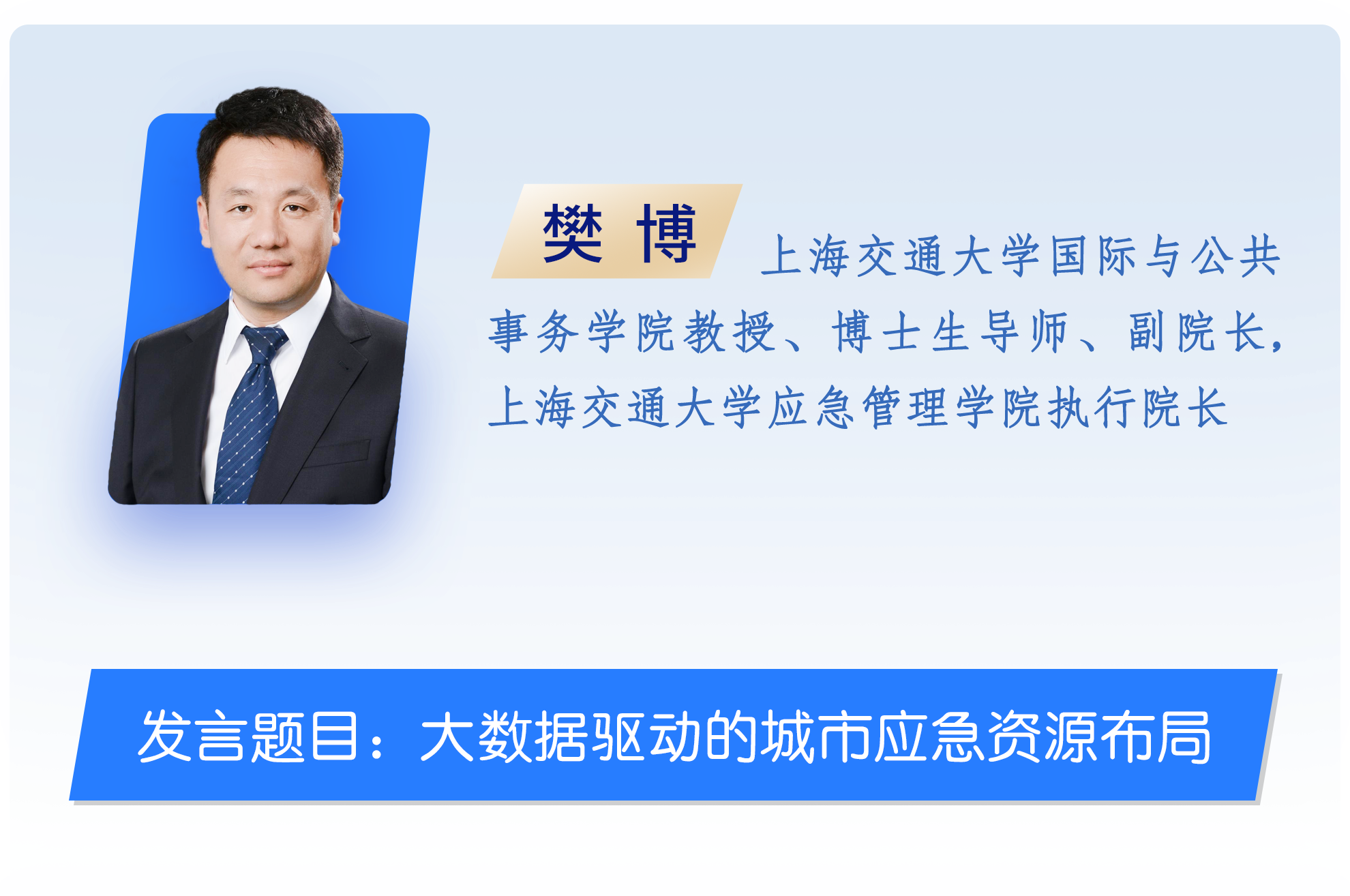 樊 博

上海交通大学国际与公共事务学院教授、博士生导师、副院长，上海交通大学应急管理学院执行院长

发言题目：大数据驱动的城市应急资源布局